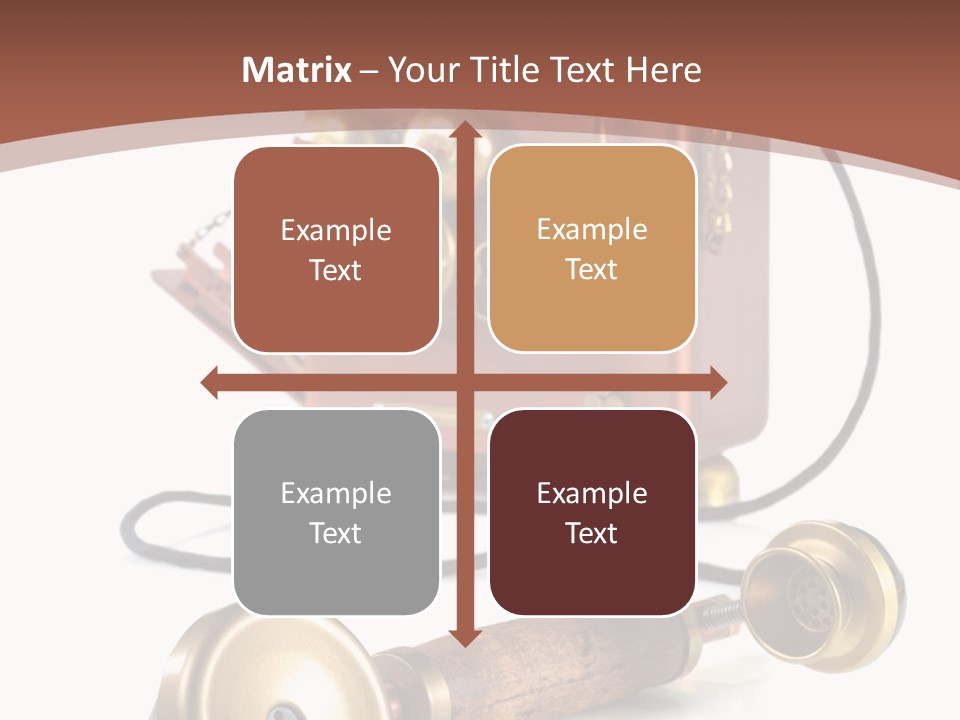 Matrix – Your Title Text Here

Example Text

Example Text

Example Text

Example Text